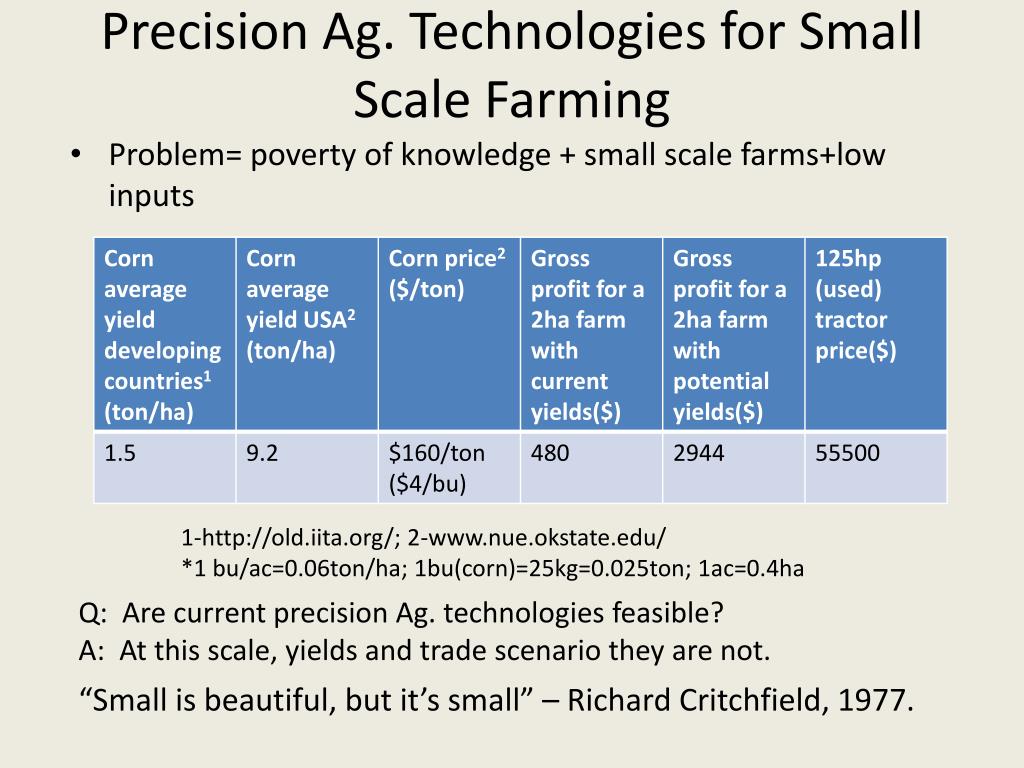 Precision Ag. Technologies for Small Scale Farming

• Problem= poverty of knowledge + small scale farms+low inputs

| Corn average yield developing countries$^1$ (ton/ha) | Corn average yield USA$^2$ (ton/ha) | Corn price$^2$ (\$/ton) | Gross profit for a 2ha farm with current yields(\$) | Gross profit for a 2ha farm with potential yields(\$) | 125hp (used) tractor price(\$) |
|---|---|---|---|---|---|
| 1.5 | 9.2 | \$160/ton (\$4/bu) | 480 | 2944 | 55500 |

1-http://old.iita.org/; 2-www.nue.okstate.edu/
*1 bu/ac=0.06ton/ha; 1bu(corn)=25kg=0.025ton; 1ac=0.4ha

Q: Are current precision Ag. technologies feasible?
A: At this scale, yields and trade scenario they are not.

“Small is beautiful, but it’s small” – Richard Critchfield, 1977.